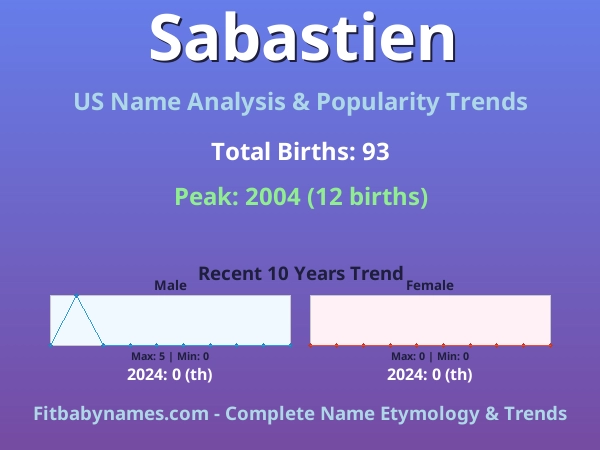 Sabastien

US Name Analysis & Popularity Trends

Total Births: 93

Peak: 2004 (12 births)

Recent 10 Years Trend

Male

Max: 5 | Min: 0

2024: 0 (th)

Female

Max: 0 | Min: 0

2024: 0 (th)

Fitbabynames.com - Complete Name Etymology & Trends